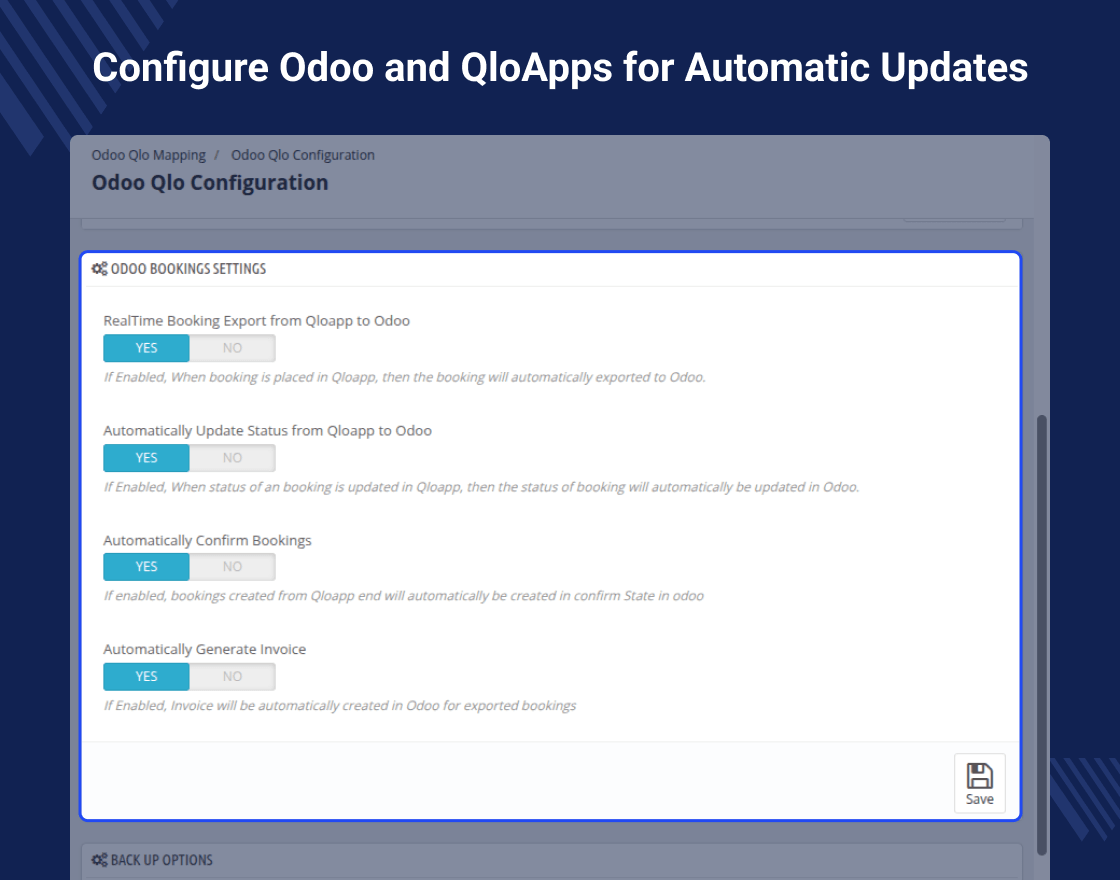 Configure Odoo and QloApps for Automatic Updates

Odoo Qlo Mapping / Odoo Qlo Configuration

Odoo Qlo Configuration

ODOO BOOKINGS SETTINGS

RealTime Booking Export from Qloapp to Odoo

YES NO

If Enabled, When booking is placed in Qloapp, then the booking will automatically exported to Odoo.

Automatically Update Status from Qloapp to Odoo

YES NO

If Enabled, When status of an booking is updated in Qloapp, then the status of booking will automatically be updated in Odoo.

Automatically Confirm Bookings

YES NO

If enabled, bookings created from Qloapp end will automatically be created in confirm State in odoo

Automatically Generate Invoice

YES NO

If Enabled, Invoice will be automatically created in Odoo for exported bookings

Save

BACK UP OPTIONS